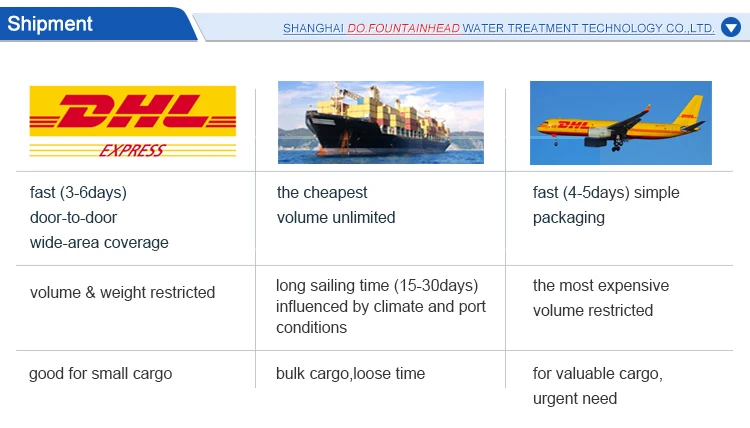 Shipment

SHANGHAI DO.FOUNTAINHEAD WATER TREATMENT TECHNOLOGY CO.,LTD.

| DHL EXPRESS | | DHL |
|---|---|---|
| fast (3-6days) door-to-door wide-area coverage | the cheapest volume unlimited | fast (4-5days) simple packaging |
| volume & weight restricted | long sailing time (15-30days) influenced by climate and port conditions | the most expensive volume restricted |
| good for small cargo | bulk cargo,loose time | for valuable cargo, urgent need |